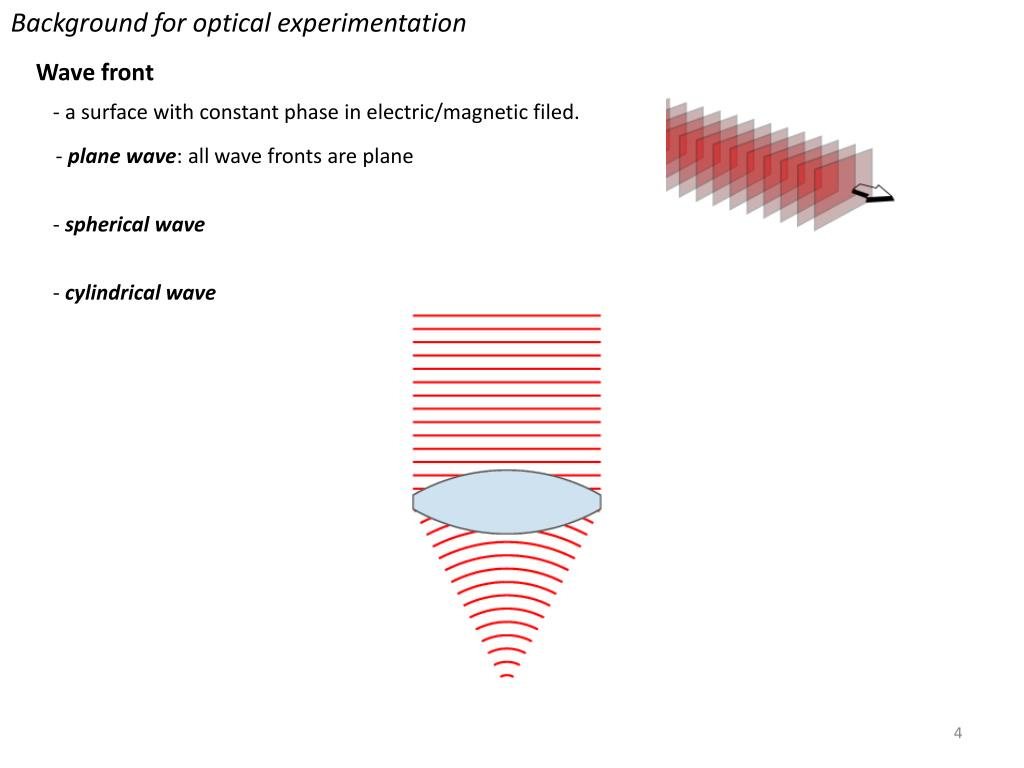 Background for optical experimentation

Wave front

- a surface with constant phase in electric/magnetic filed.

- plane wave: all wave fronts are plane

- spherical wave

- cylindrical wave

4